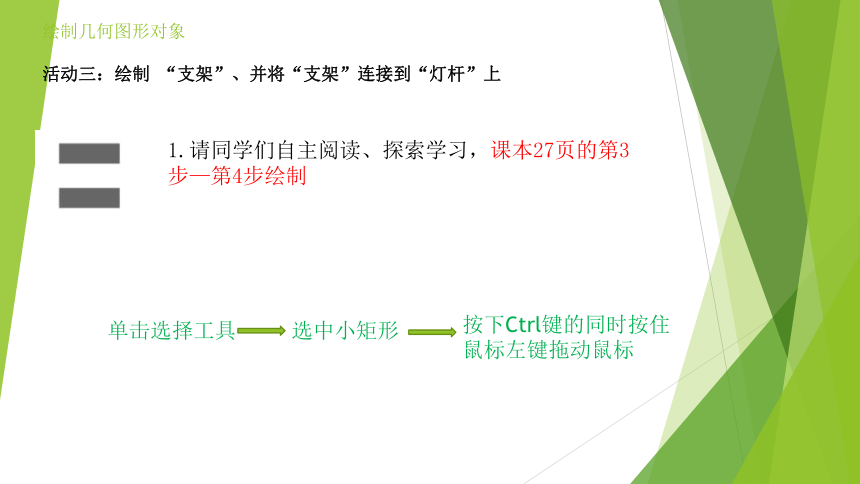 绘制几何图形对象

活动三：绘制 “支架”、并将“支架”连接到“灯杆”上

1. 请同学们自主阅读、探索学习，课本27页的第3步—第4步绘制

单击选择工具 选中小矩形 按下Ctrl键的同时按住鼠标左键拖动鼠标